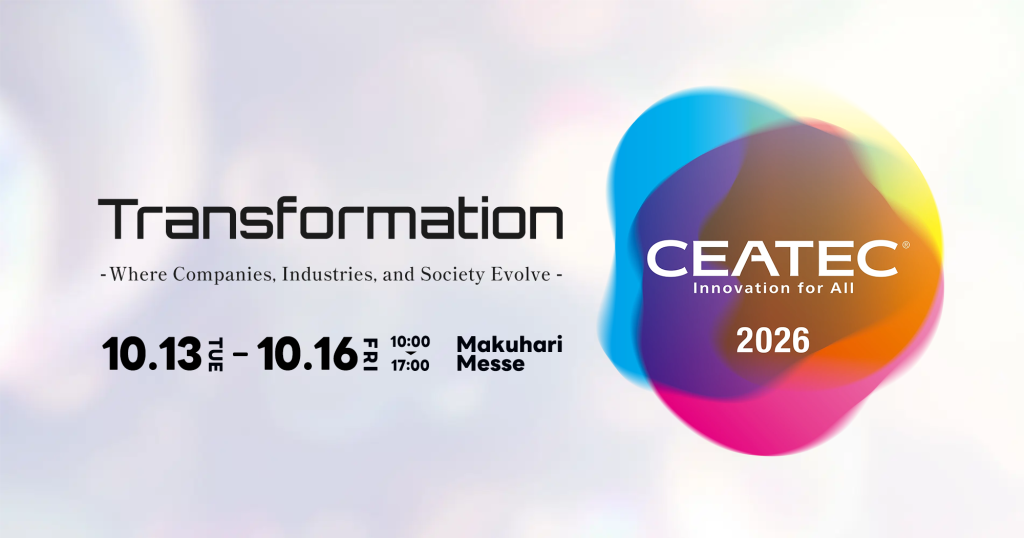 Transformation

- Where Companies, Industries, and Society Evolve -

10.13 TUE – 10.16 FRI 10:00 17:00 Makuhari Messe

CEATEC®
Innovation for All

2026